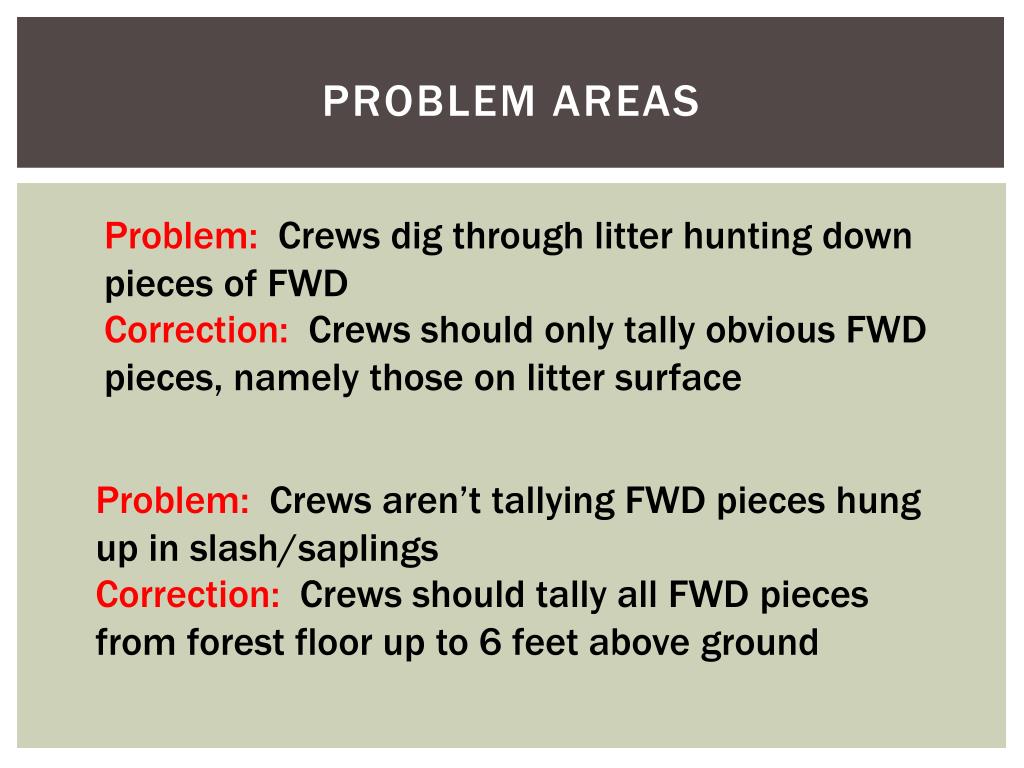 PROBLEM AREAS

Problem: Crews dig through litter hunting down pieces of FWD
Correction: Crews should only tally obvious FWD pieces, namely those on litter surface

Problem: Crews aren't tallying FWD pieces hung up in slash/saplings
Correction: Crews should tally all FWD pieces from forest floor up to 6 feet above ground